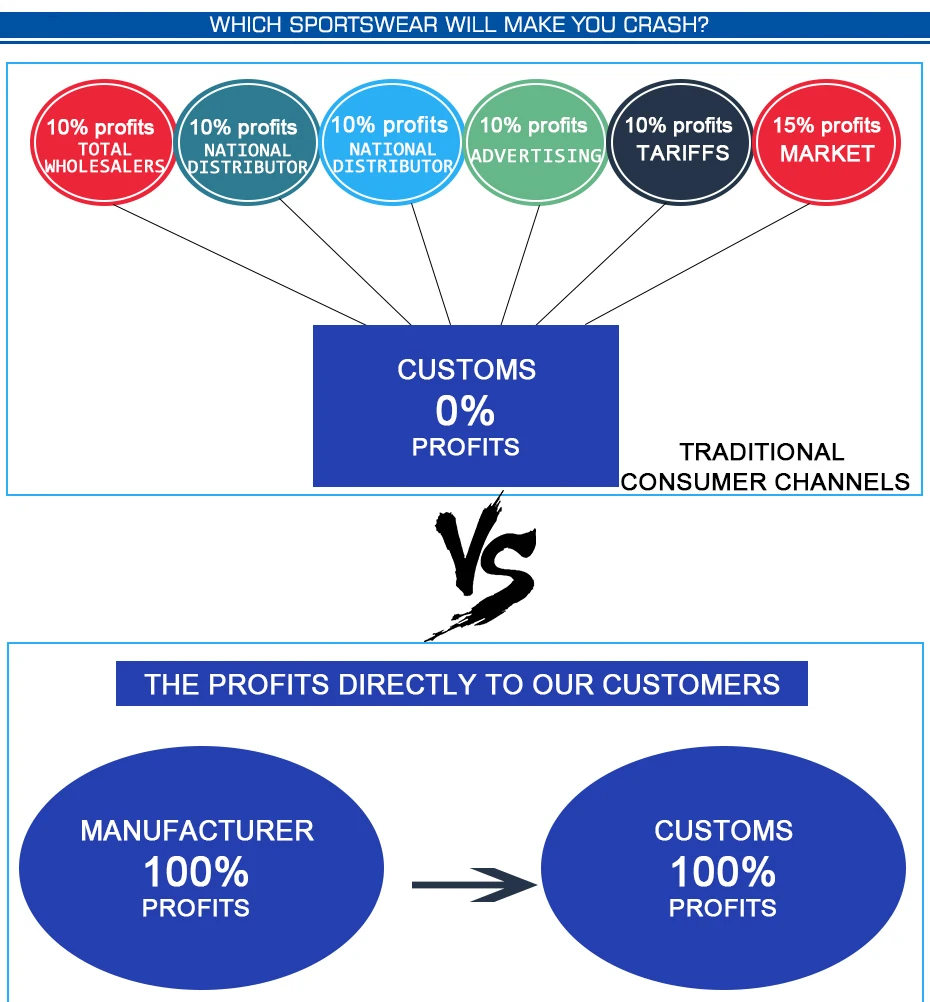 WHICH SPORTSWEAR WILL MAKE YOU CRASH?

10% profits TOTAL WHOLESALERS

10% profits NATIONAL DISTRIBUTOR

10% profits NATIONAL DISTRIBUTOR

10% profits ADVERTISING

10% profits TARIFFS

15% profits MARKET

CUSTOMS
0%
PROFITS

TRADITIONAL CONSUMER CHANNELS

VS

THE PROFITS DIRECTLY TO OUR CUSTOMERS

MANUFACTURER
100%
PROFITS

CUSTOMS
100%
PROFITS